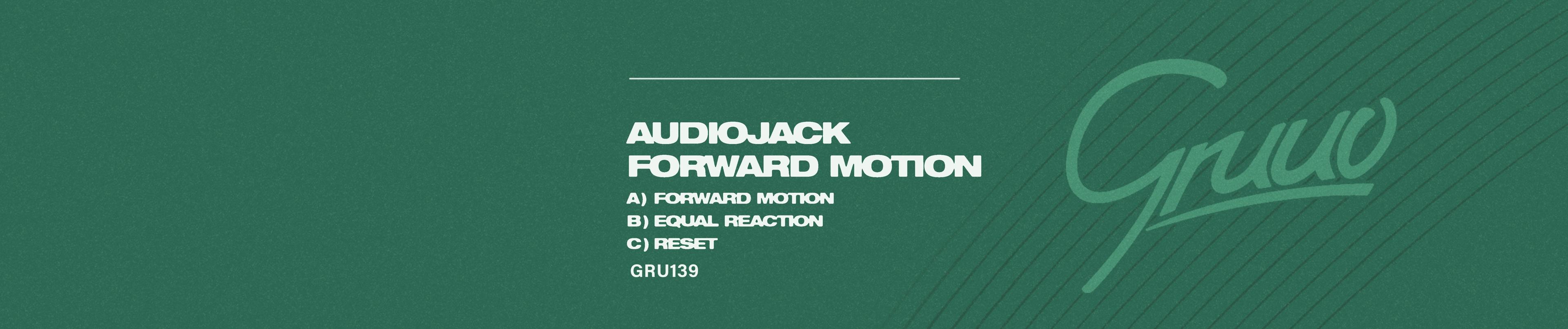 AUDIOJACK
FORWARD MOTION

A) FORWARD MOTION
B) EQUAL REACTION
C) RESET

GRU139

Gruuv